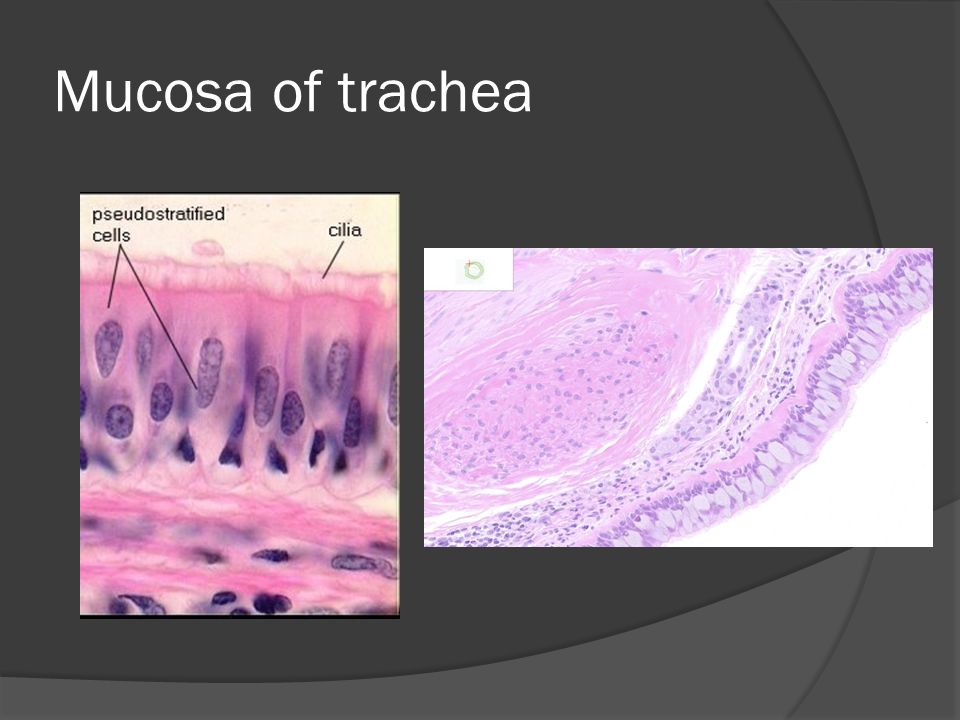 Mucosa of trachea

pseudostratified cells

cilia